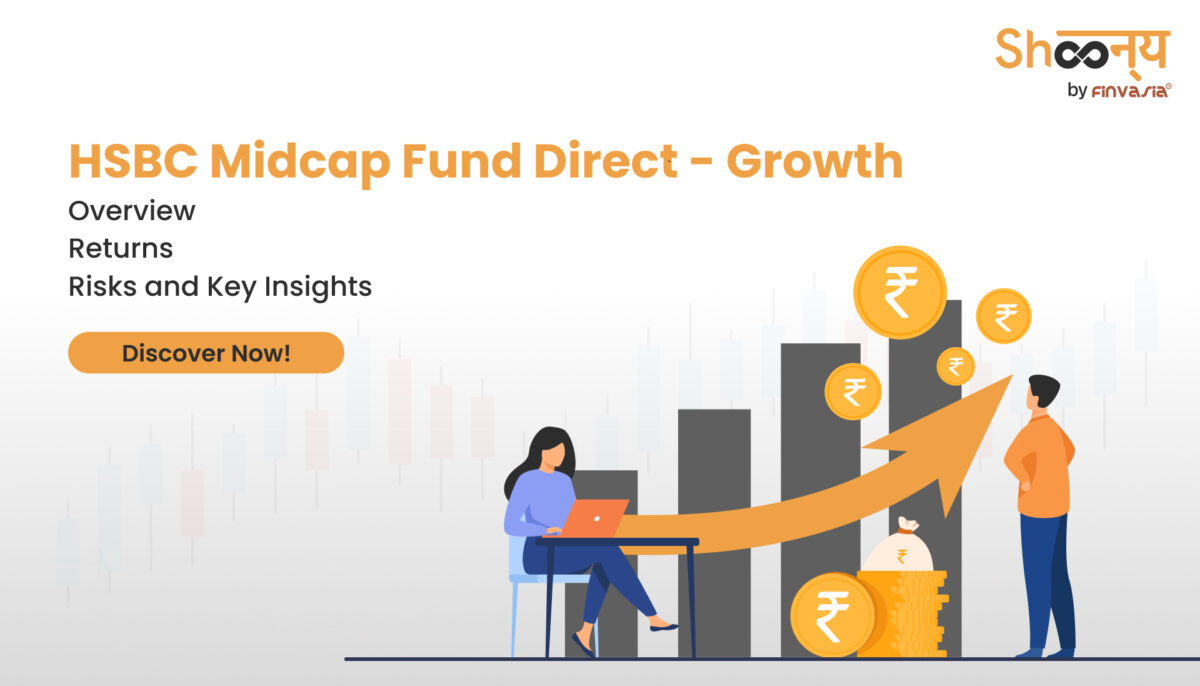 Shoonya
by FINVASIA®

HSBC Midcap Fund Direct - Growth
Overview
Returns
Risks and Key Insights

Discover Now!

₹ ₹ ₹ ₹ ₹ ₹